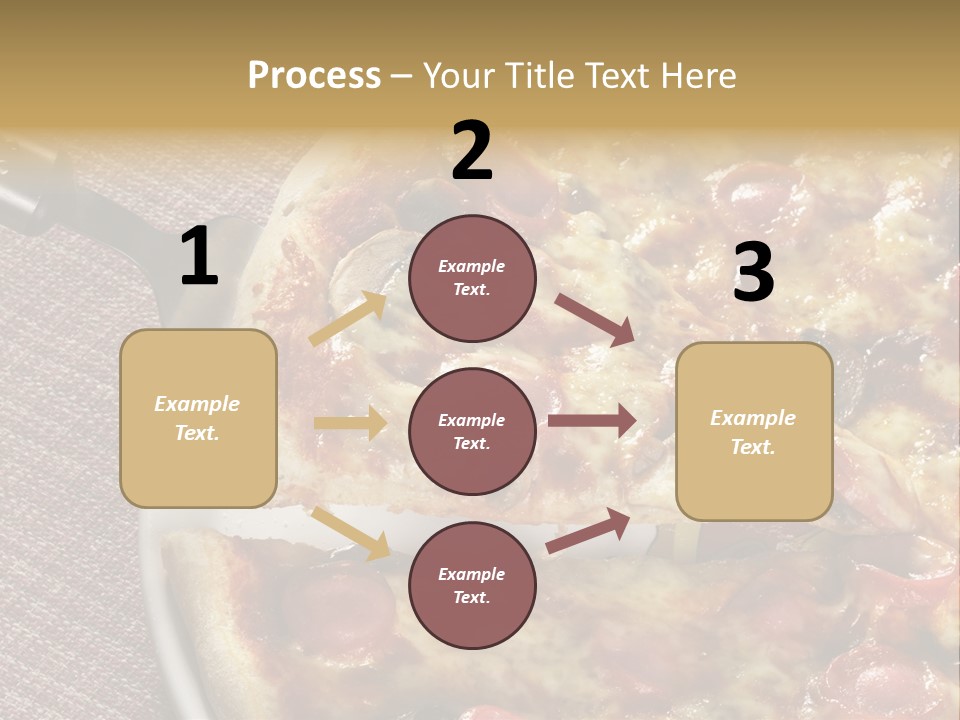 Process – Your Title Text Here

1

Example Text.

2

Example Text.

Example Text.

Example Text.

3

Example Text.